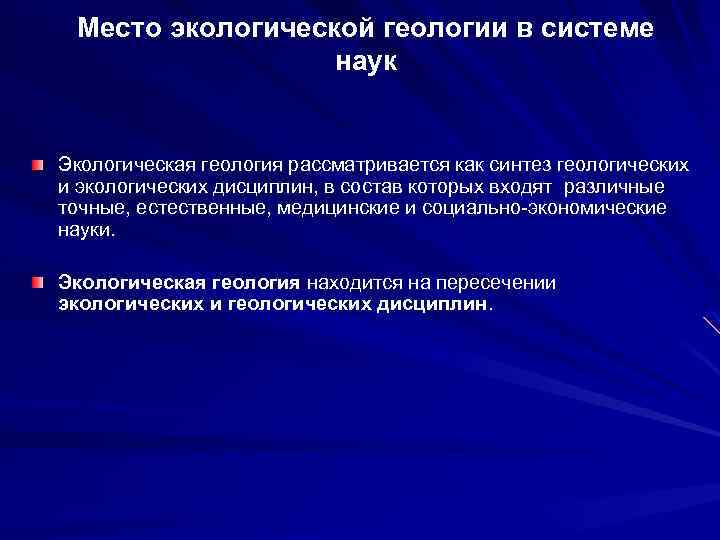 Место экологической геологии в системе наук

Экологическая геология рассматривается как синтез геологических и экологических дисциплин, в состав которых входят различные точные, естественные, медицинские и социально-экономические науки.

Экологическая геология находится на пересечении экологических и геологических дисциплин.